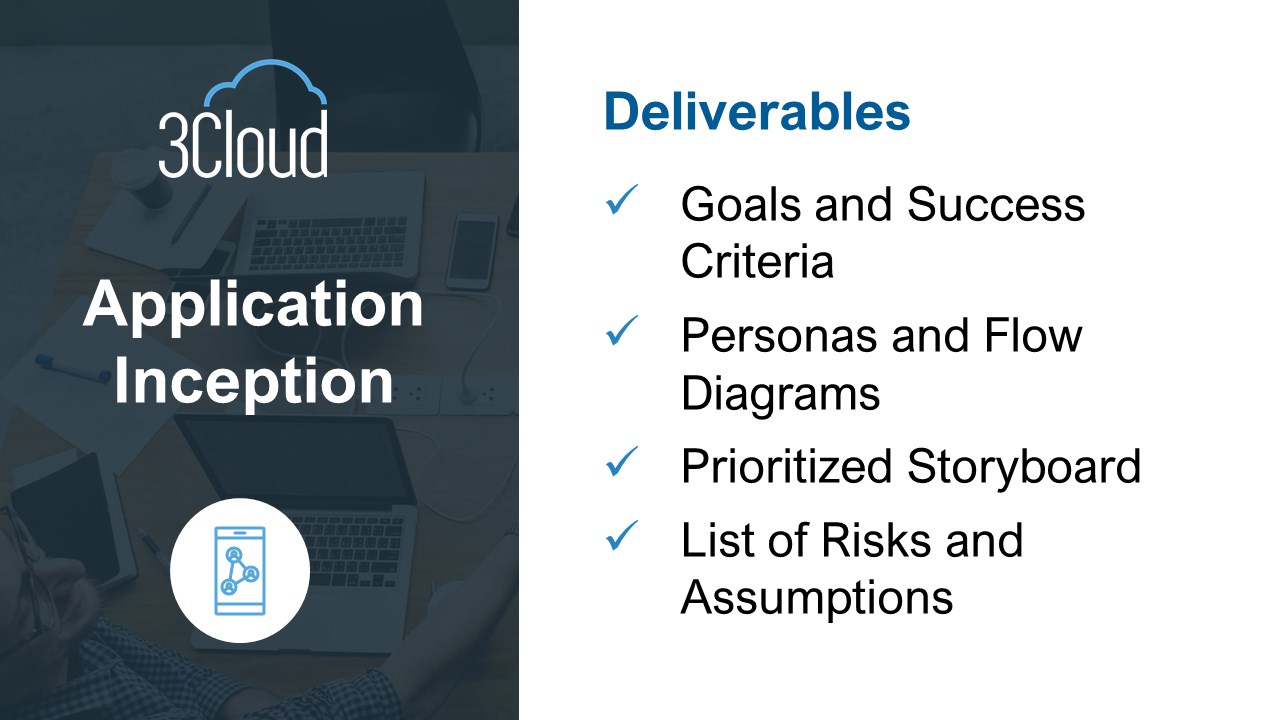 3Cloud

Application Inception

Deliverables

✓ Goals and Success Criteria

✓ Personas and Flow Diagrams

✓ Prioritized Storyboard

✓ List of Risks and Assumptions